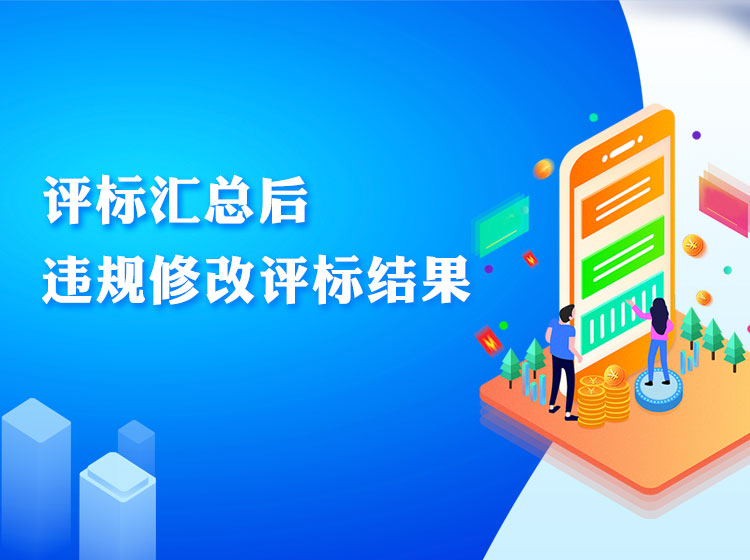 评标汇总后
违规修改评标结果